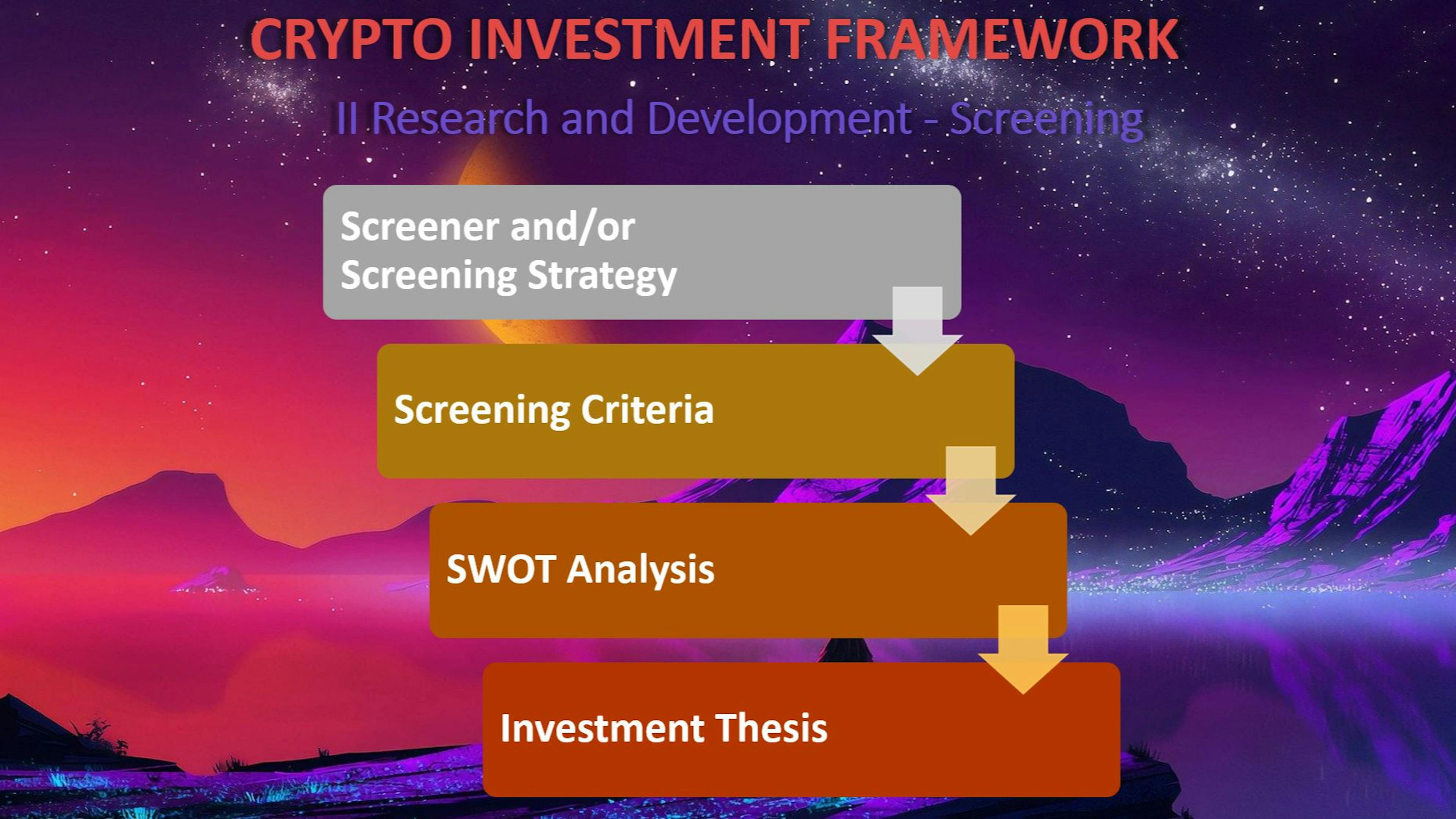 CRYPTO INVESTMENT FRAMEWORK

II Research and Development - Screening

Screener and/or Screening Strategy

Screening Criteria

SWOT Analysis

Investment Thesis